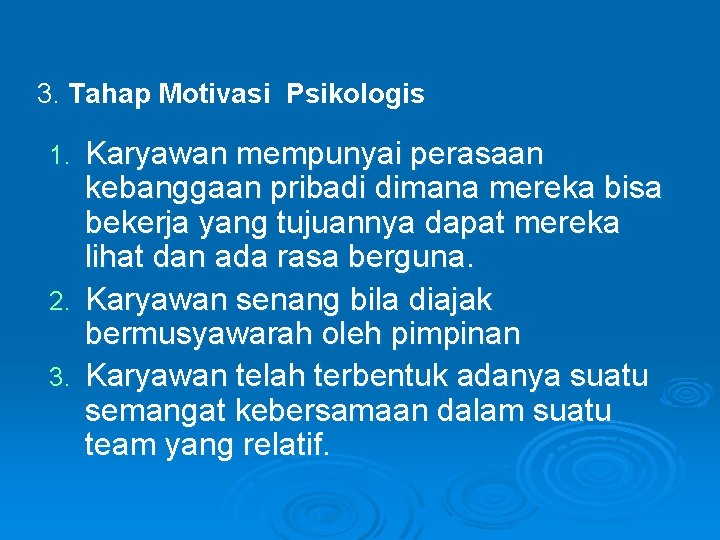 3. Tahap Motivasi Psikologis

1. Karyawan mempunyai perasaan kebanggaan pribadi dimana mereka bisa bekerja yang tujuannya dapat mereka lihat dan ada rasa berguna.
2. Karyawan senang bila diajak bermusyawarah oleh pimpinan
3. Karyawan telah terbentuk adanya suatu semangat kebersamaan dalam suatu team yang relatif.